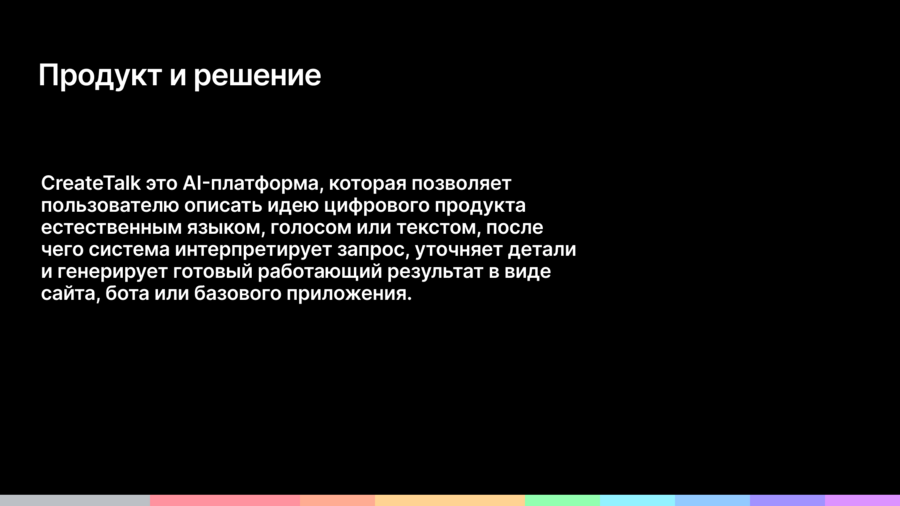 Продукт и решение

CreateTalk это AI-платформа, которая позволяет пользователю описать идею цифрового продукта естественным языком, голосом или текстом, после чего система интерпретирует запрос, уточняет детали и генерирует готовый работающий результат в виде сайта, бота или базового приложения.